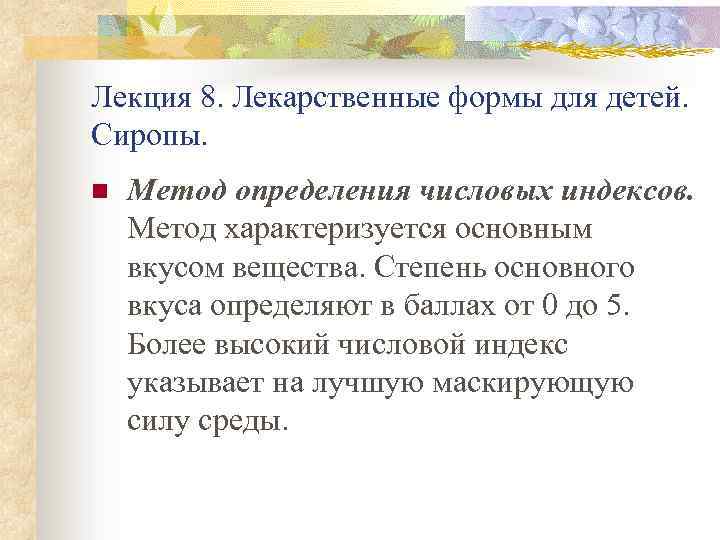 Лекция 8. Лекарственные формы для детей. Сиропы.

Метод определения числовых индексов. Метод характеризуется основным вкусом вещества. Степень основного вкуса определяют в баллах от 0 до 5. Более высокий числовой индекс указывает на лучшую маскирующую силу среды.